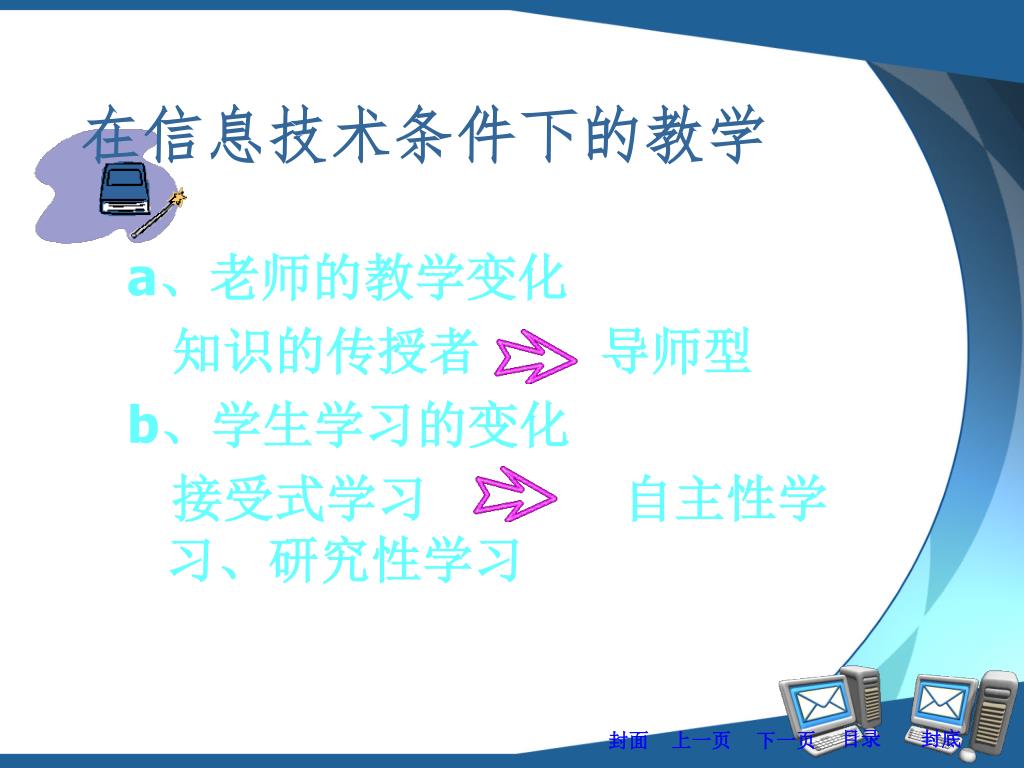 在信息技术条件下的教学

a、老师的教学变化

知识的传授者 导师型

b、学生学习的变化

接受式学习 自主性学习、研究性学习

封面 上一页 下一页 目录 封底